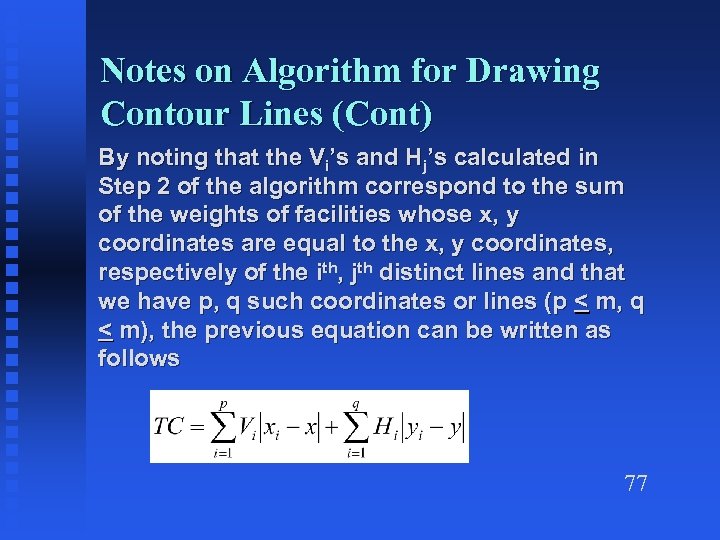 Notes on Algorithm for Drawing Contour Lines (Cont)

By noting that the $V_i$'s and $H_j$'s calculated in Step 2 of the algorithm correspond to the sum of the weights of facilities whose x, y coordinates are equal to the x, y coordinates, respectively of the $i^{th}$, $j^{th}$ distinct lines and that we have p, q such coordinates or lines (p $\leq$ m, q $\leq$ m), the previous equation can be written as follows

$TC = \sum_{i=1}^{p} V_i |x_i - x| + \sum_{i=1}^{q} H_i |y_i - y|$

77